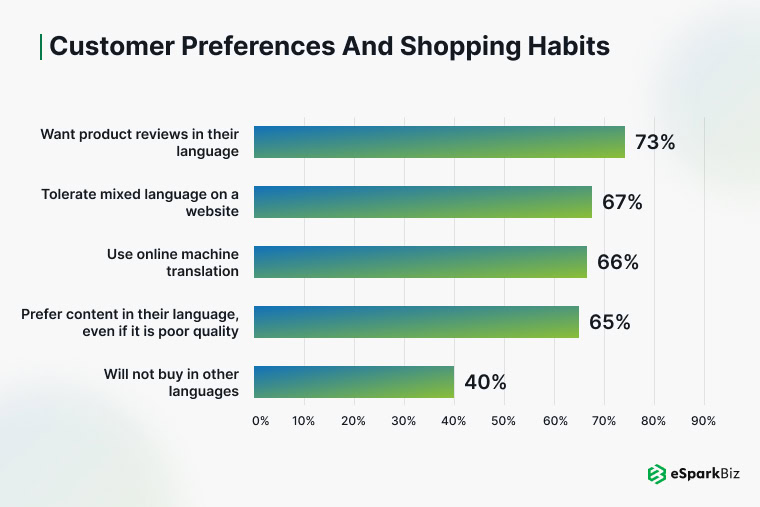 Customer Preferences And Shopping Habits

Want product reviews in their language
73%

Tolerate mixed language on a website
67%

Use online machine translation
66%

Prefer content in their language, even if it is poor quality
65%

Will not buy in other languages
40%

0% 10% 20% 30% 40% 50% 60% 70% 80% 90%

eSparkBiz